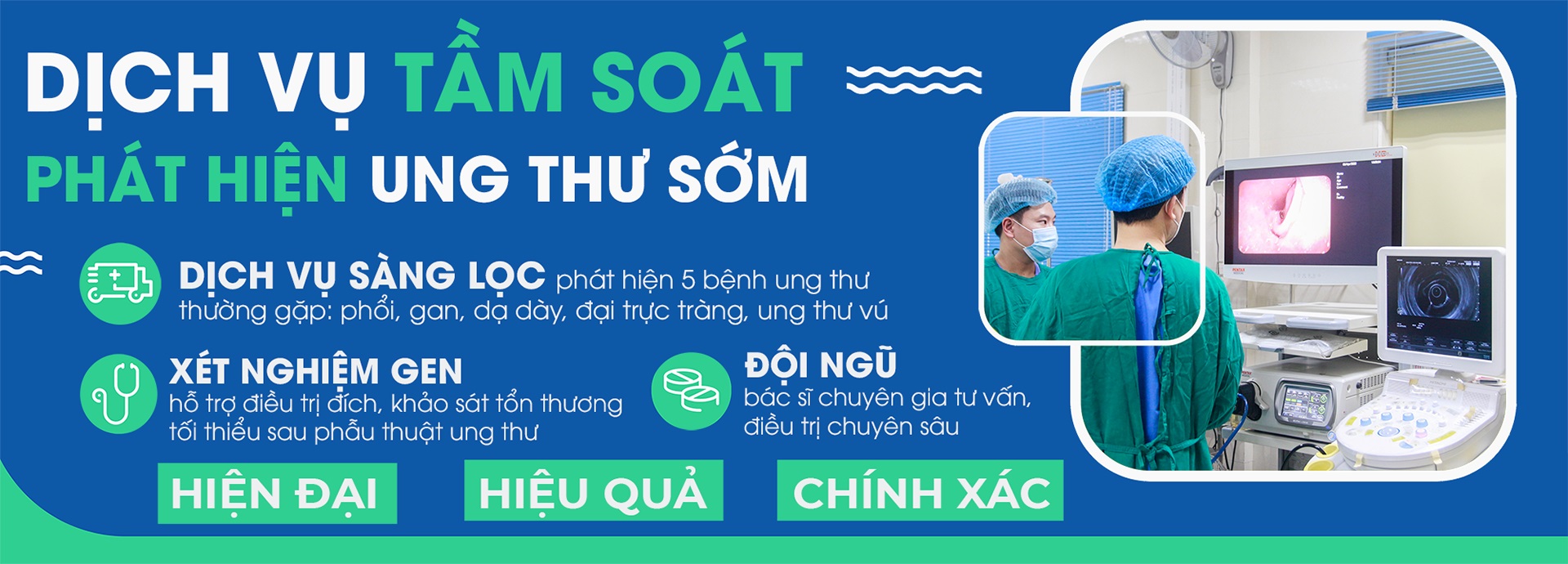 DỊCH VỤ TẦM SOÁT
PHÁT HIỆN UNG THƯ SỚM

DỊCH VỤ SÀNG LỌC phát hiện 5 bệnh ung thư thường gặp: phổi, gan, dạ dày, đại trực tràng, ung thư vú

XÉT NGHIỆM GEN
hỗ trợ điều trị đích, khảo sát tổn thương tối thiểu sau phẫu thuật ung thư

ĐỘI NGŨ
bác sĩ chuyên gia tư vấn, điều trị chuyên sâu

HIỆN ĐẠI

HIỆU QUẢ

CHÍNH XÁC